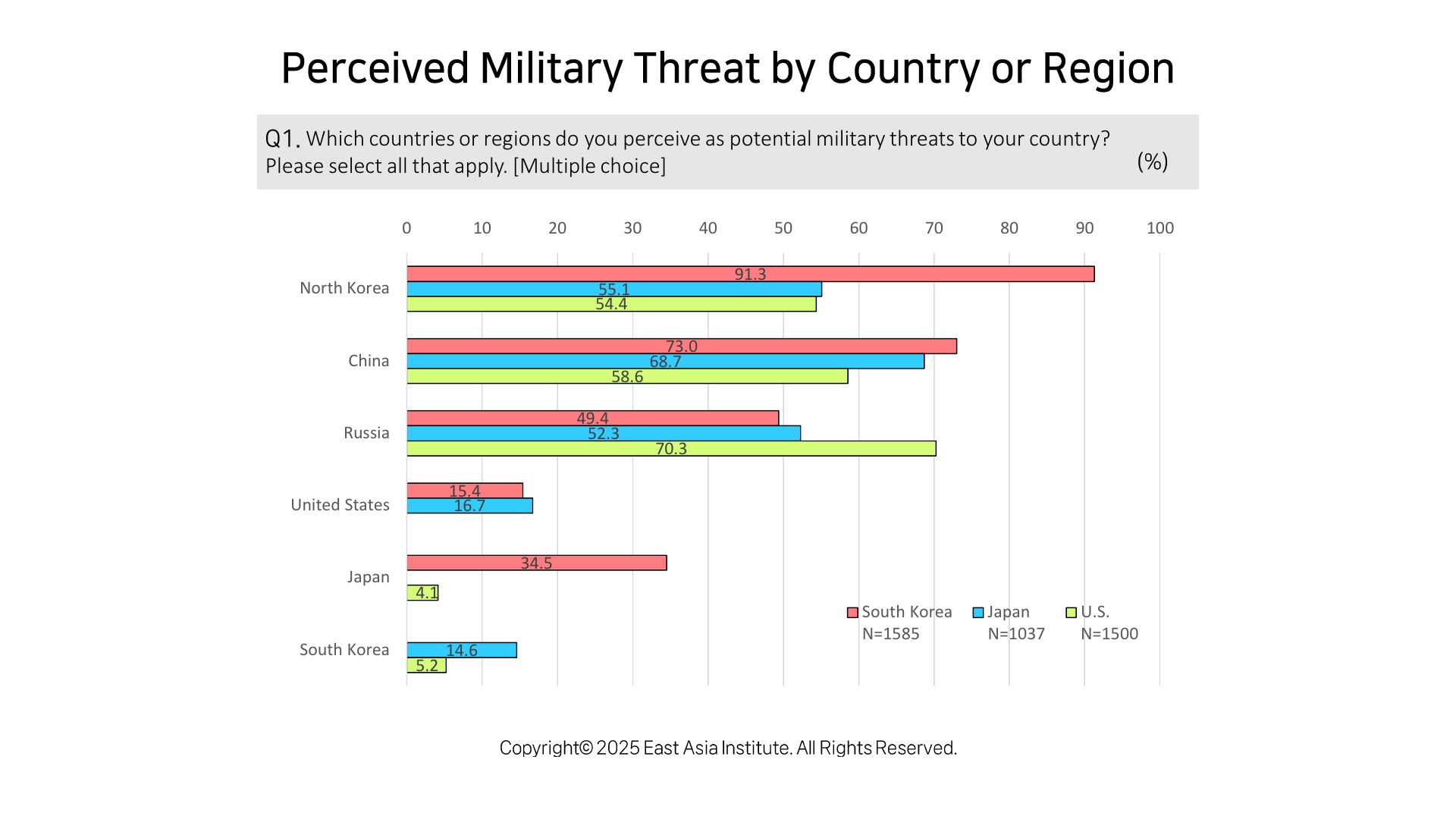 Perceived Military Threat by Country or Region

Q1. Which countries or regions do you perceive as potential military threats to your country? Please select all that apply. [Multiple choice]

(%)

0 10 20 30 40 50 60 70 80 90 100

North Korea
91.3
55.1
54.4

China
73.0
68.7
58.6

Russia
49.4
52.3
70.3

United States
15.4
16.7

Japan
34.5
4.1

South Korea
14.6
5.2

South Korea N=1585
Japan N=1037
U.S. N=1500

Copyright© 2025 East Asia Institute. All Rights Reserved.